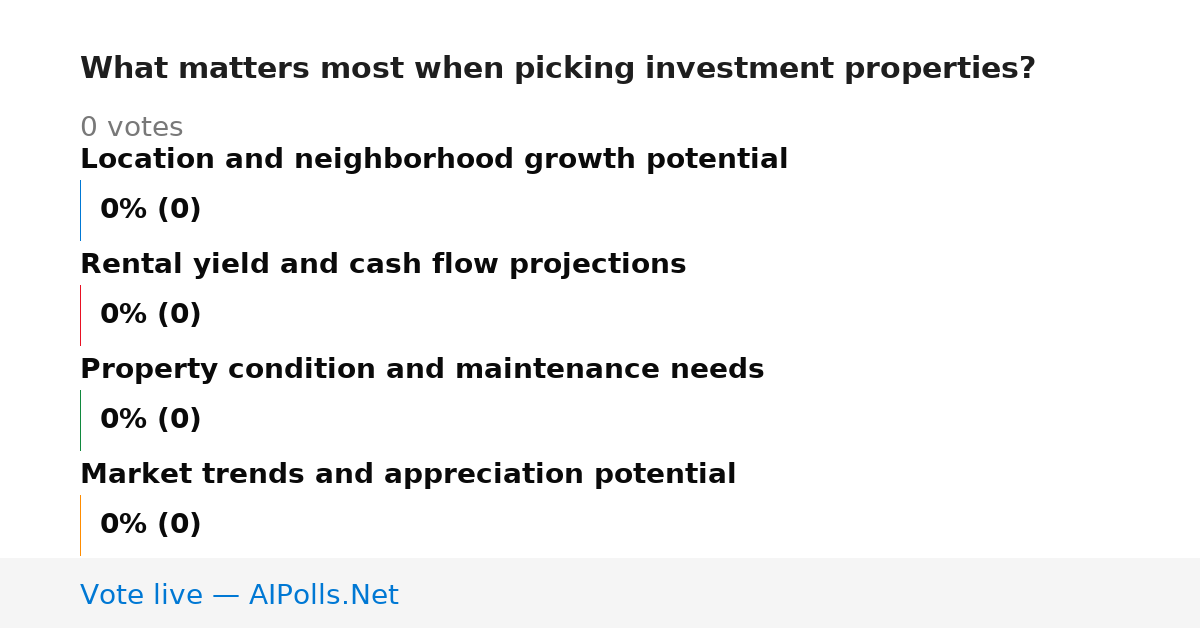 What matters most when picking investment properties?

0 votes

Location and neighborhood growth potential

0% (0)

Rental yield and cash flow projections

0% (0)

Property condition and maintenance needs

0% (0)

Market trends and appreciation potential

0% (0)

Vote live — AIPolls.Net